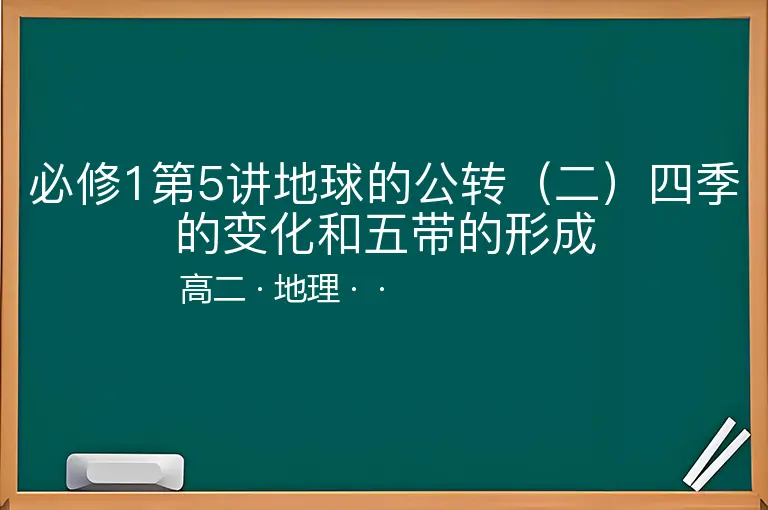 必修1第5讲地球的公转（二）四季的变化和五带的形成

高二 · 地理 · ·